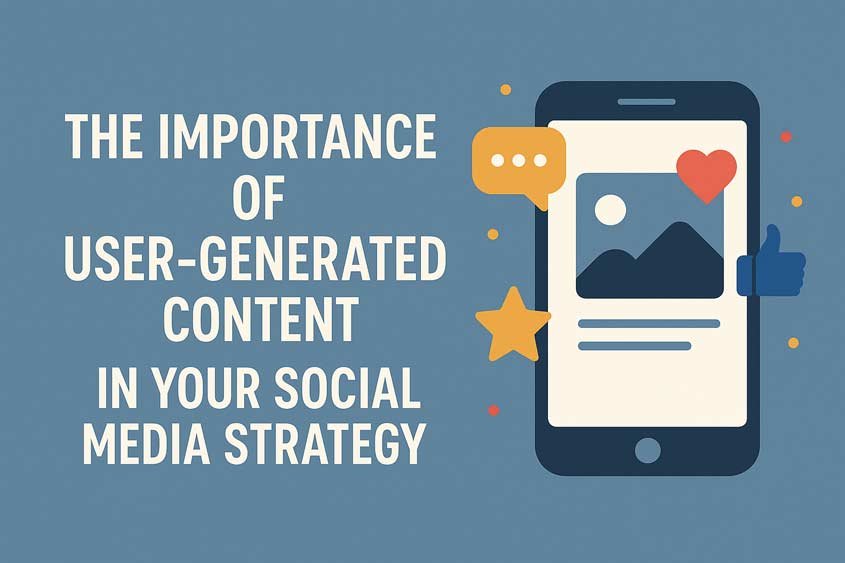 THE IMPORTANCE OF USER-GENERATED CONTENT IN YOUR SOCIAL MEDIA STRATEGY